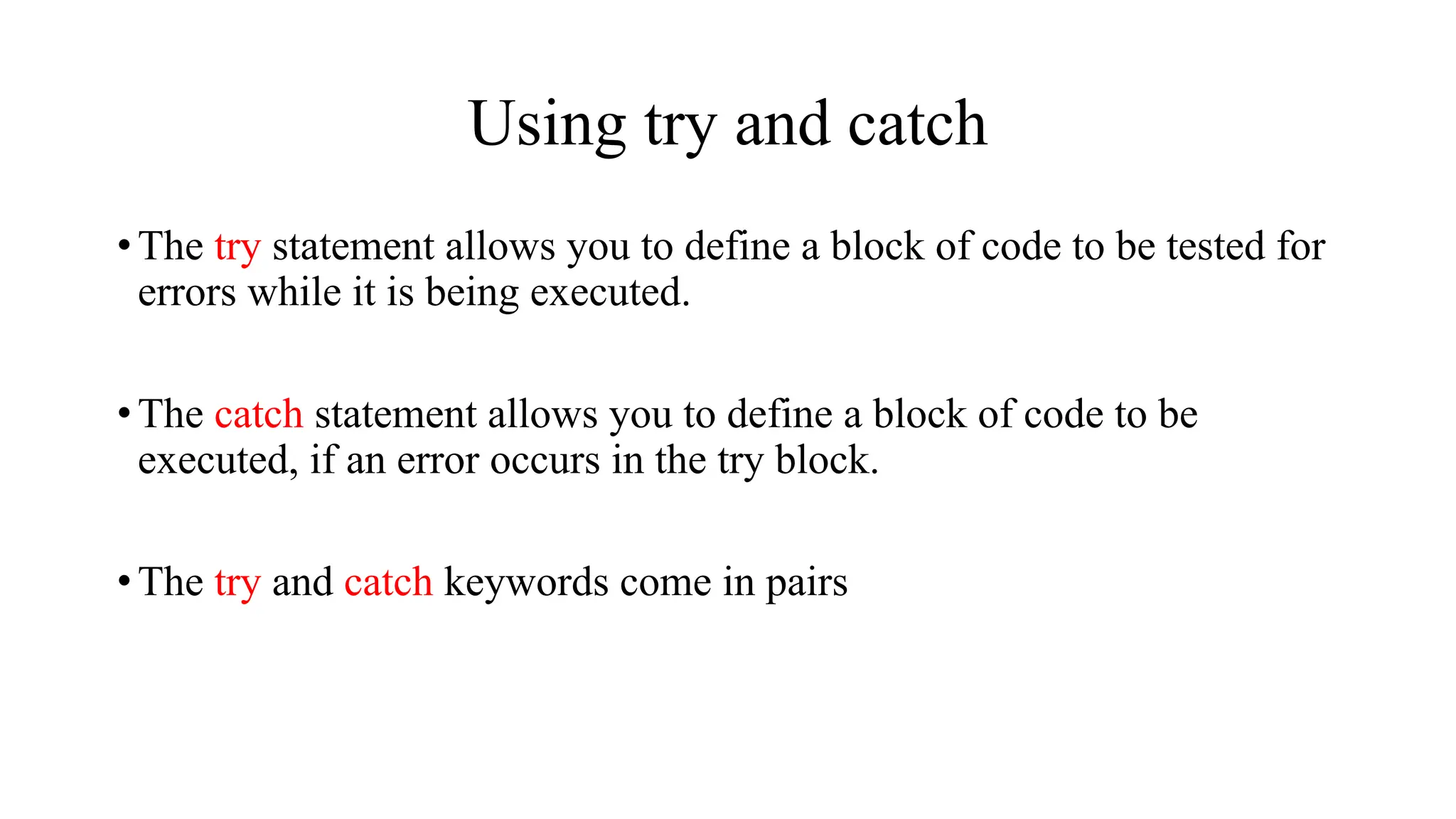 Using try and catch

• The try statement allows you to define a block of code to be tested for errors while it is being executed.

• The catch statement allows you to define a block of code to be executed, if an error occurs in the try block.

• The try and catch keywords come in pairs